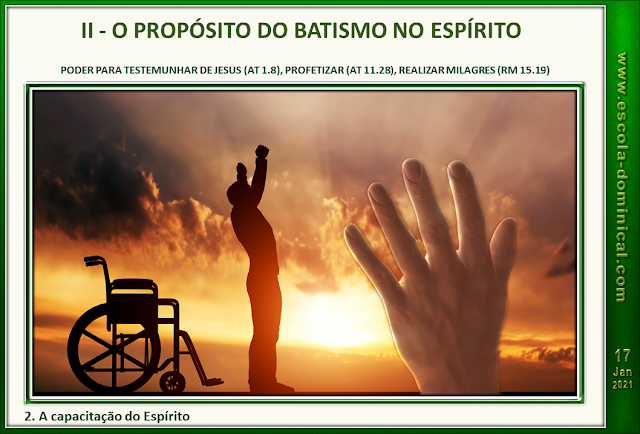 II - O PROPÓSITO DO BATISMO NO ESPÍRITO

PODER PARA TESTEMUNHAR DE JESUS (AT 1.8), PROFETIZAR (AT 11.28), REALIZAR MILAGRES (RM 15.19)

2. A capacitação do Espírito

www.escola-dominical.com

17
Jan
2021